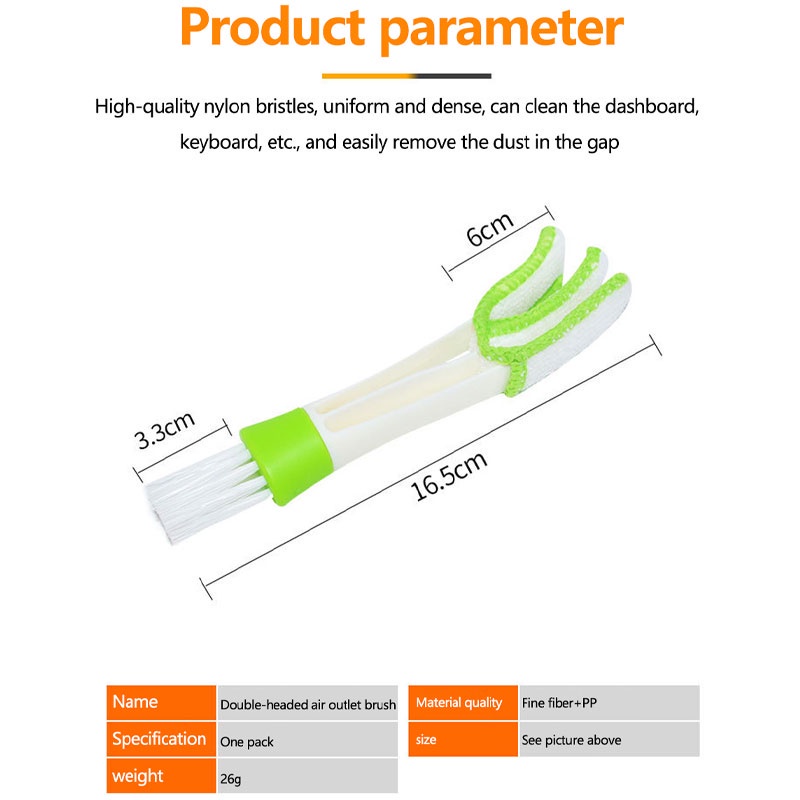 Product parameter

High-quality nylon bristles, uniform and dense, can clean the dashboard, keyboard, etc., and easily remove the dust in the gap

6cm

3.3cm

16.5cm

| Name | Double-headed air outlet brush |
|---|---|
| Specification | One pack |
| weight | 26g |

| Material quality | Fine fiber+PP |
|---|---|
| size | See picture above |